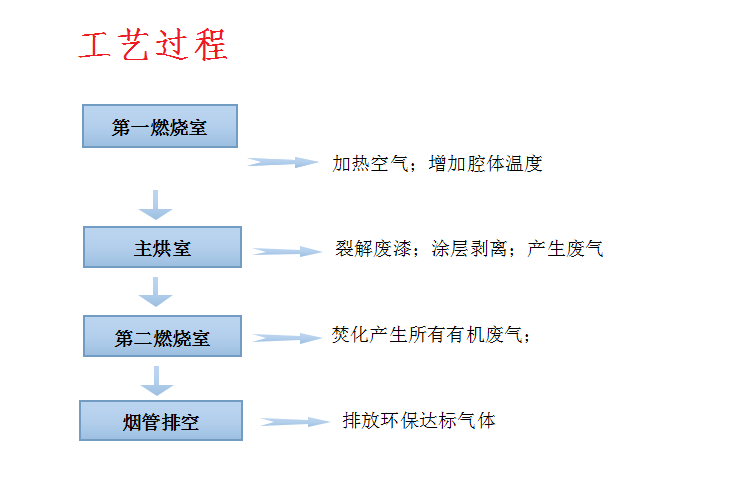 工艺过程

第一燃烧室

加热空气；增加腔体温度

主烘室

裂解废漆；涂层剥离；产生废气

第二燃烧室

焚化产生所有有机废气；

烟管排空

排放环保达标气体